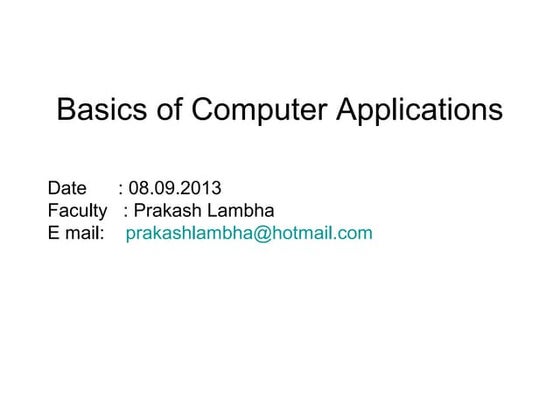 Basics of Computer Applications

Date : 08.09.2013
Faculty : Prakash Lambha
E mail: prakashlambha@hotmail.com